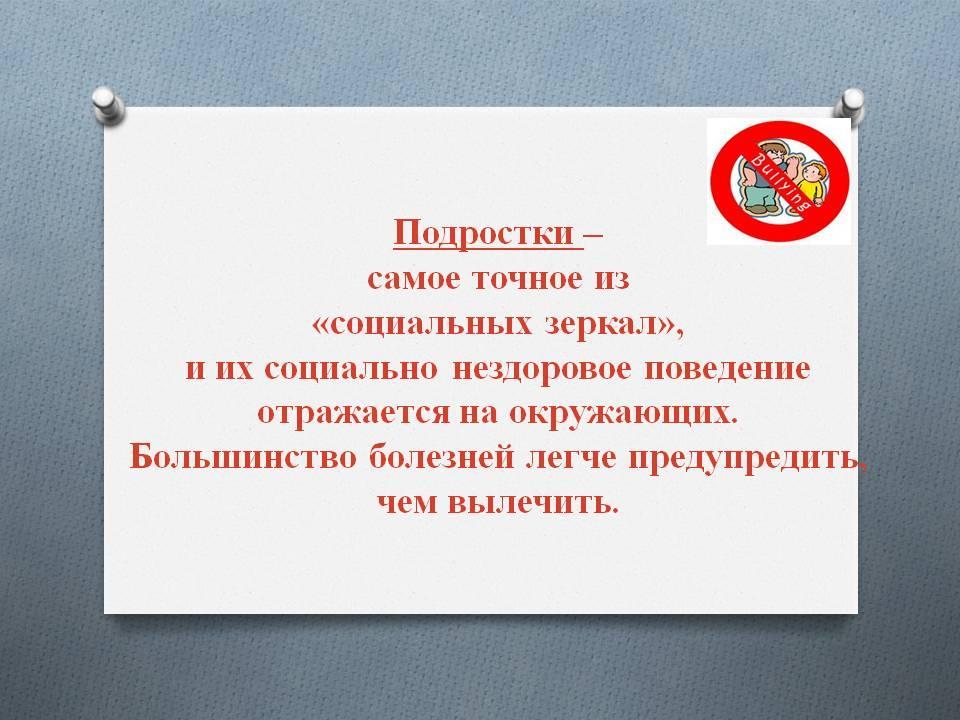 Bullying

Подростки –
самое точное из
«социальных зеркал»,
и их социально нездоровое поведение
отражается на окружающих.
Большинство болезней легче предупредить,
чем вылечить.